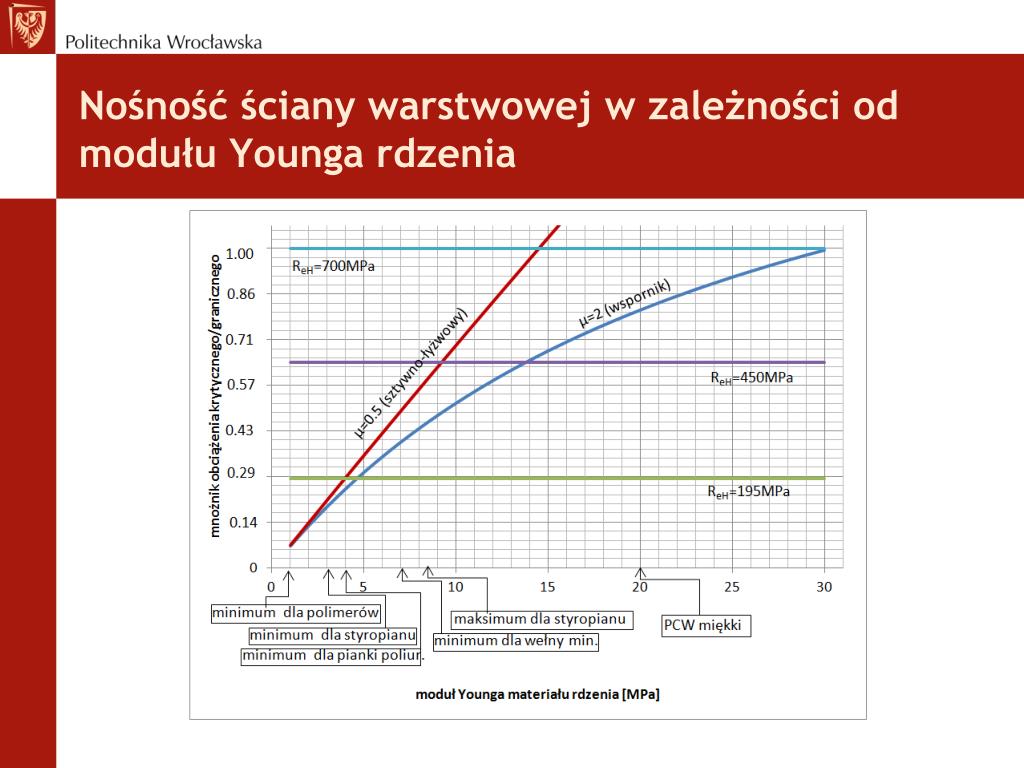 Politechnika Wrocławska

Nośność ściany warstwowej w zależności od modułu Younga rdzenia

mnożnik obciążenia krytycznego/granicznego

1.00
0.86
0.71
0.57
0.43
0.29
0.14
0

$R_{eH}$=700MPa

μ=0.5 (sztywno-łyżwowy)

μ=2 (wspornik)

$R_{eH}$=450MPa

$R_{eH}$=195MPa

0 5 10 15 20 25 30

minimum dla polimerów

minimum dla styropianu

minimum dla pianki poliur.

maksimum dla styropianu

minimum dla wełny min.

PCW miękki

moduł Younga materiału rdzenia [MPa]